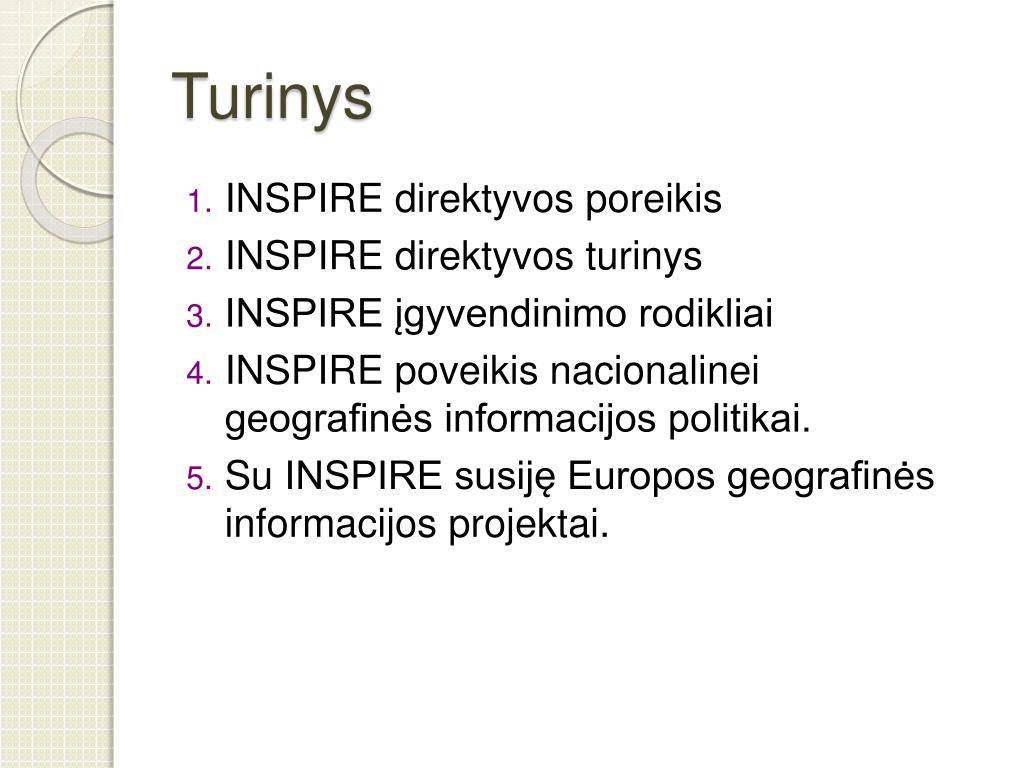 Turinys

1. INSPIRE direktyvos poreikis
2. INSPIRE direktyvos turinys
3. INSPIRE įgyvendinimo rodikliai
4. INSPIRE poveikis nacionalinei geografinės informacijos politikai.
5. Su INSPIRE susiję Europos geografinės informacijos projektai.